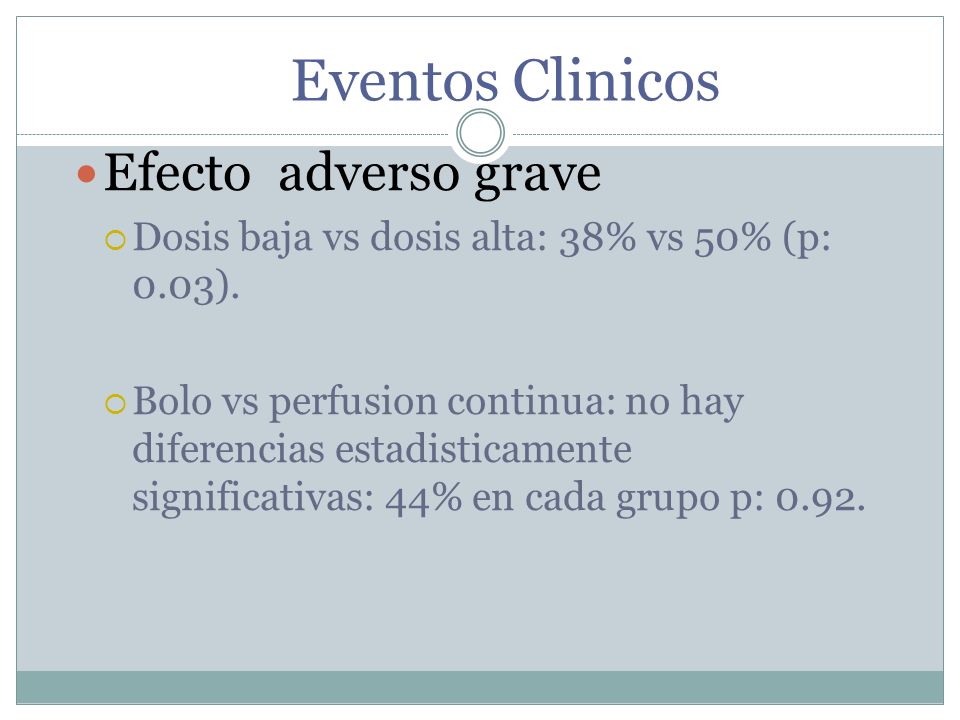 Eventos Clinicos

Efecto adverso grave

Dosis baja vs dosis alta: 38% vs 50% (p: 0.03).

Bolo vs perfusion continua: no hay diferencias estadisticamente significativas: 44% en cada grupo p: 0.92.